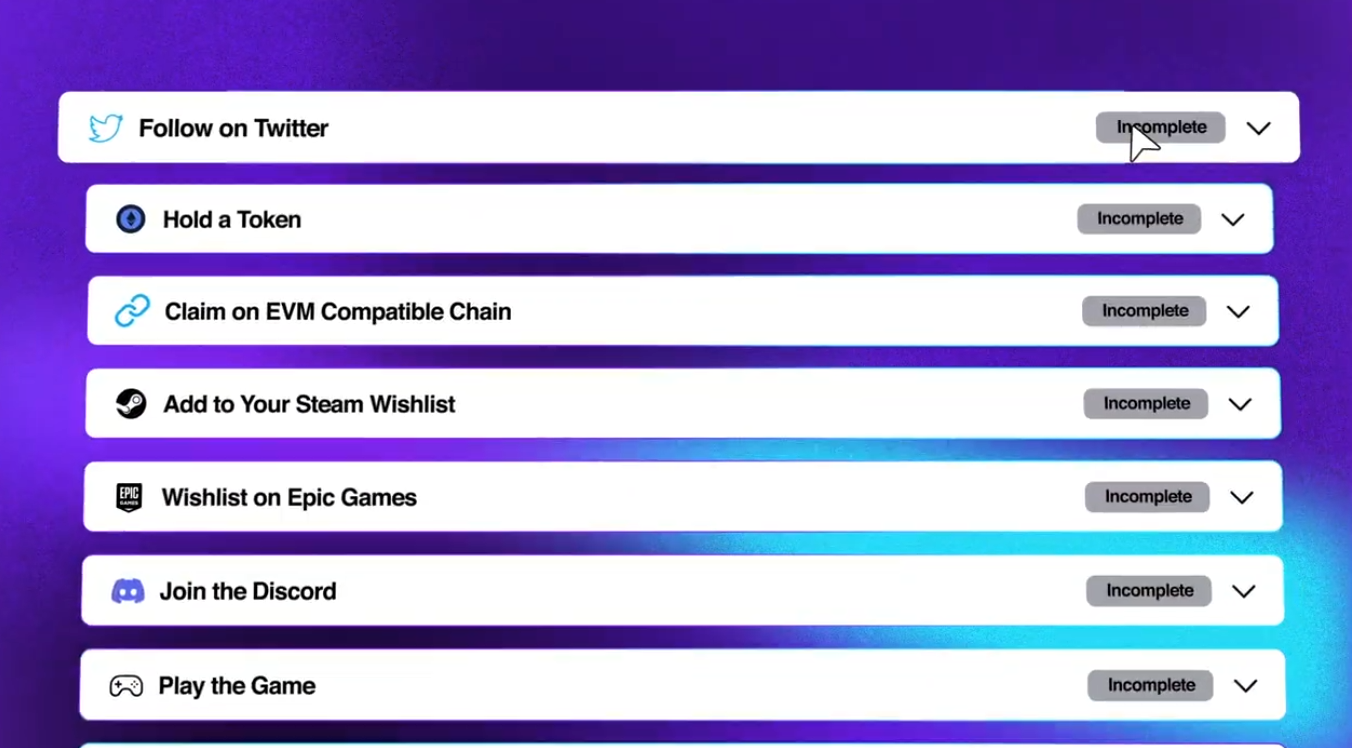 Follow on Twitter Incomplete

Hold a Token Incomplete

Claim on EVM Compatible Chain Incomplete

Add to Your Steam Wishlist Incomplete

EPIC GAMES Wishlist on Epic Games Incomplete

Join the Discord Incomplete

Play the Game Incomplete